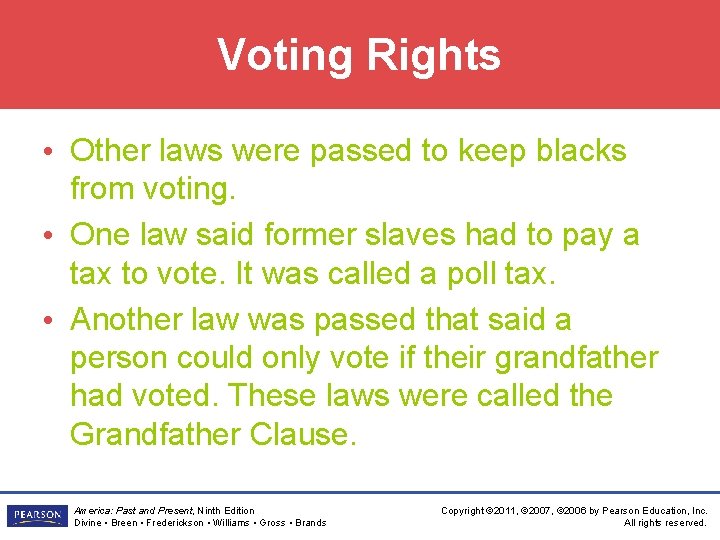 Voting Rights

• Other laws were passed to keep blacks from voting.

• One law said former slaves had to pay a tax to vote. It was called a poll tax.

• Another law was passed that said a person could only vote if their grandfather had voted. These laws were called the Grandfather Clause.

PEARSON

America: Past and Present, Ninth Edition
Divine • Breen • Frederickson • Williams • Gross • Brands

Copyright ©2011, ©2007, ©2006 by Pearson Education, Inc.
All rights reserved.